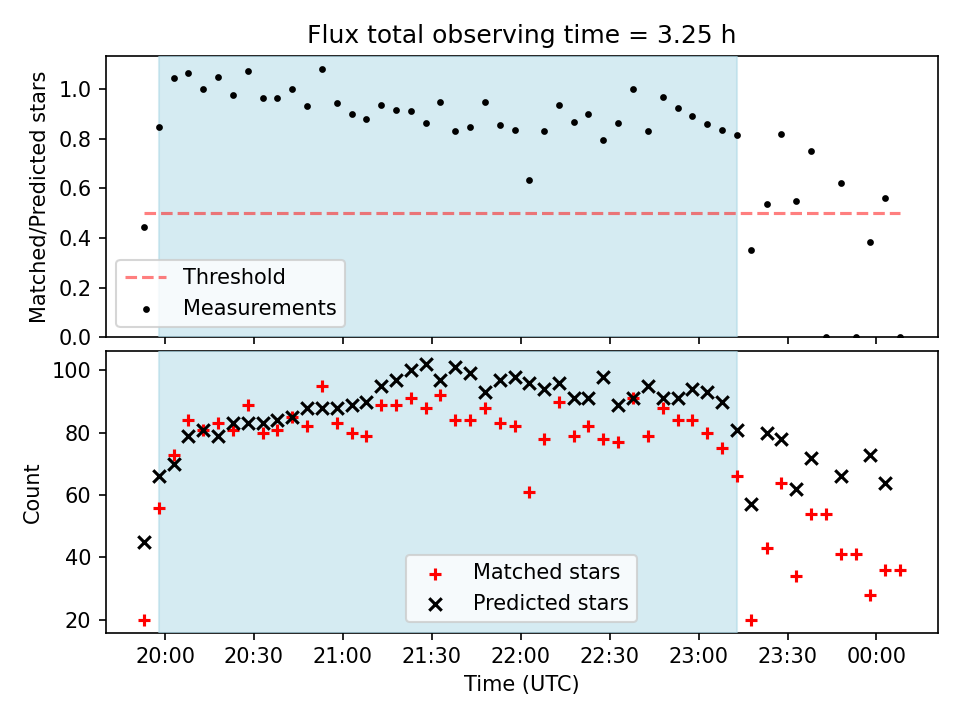 Flux total observing time = 3.25 h

Matched/Predicted stars

1.0
0.8
0.6
0.4
0.2
0.0

Threshold
Measurements

Count

100
80
60
40
20

Matched stars
Predicted stars

20:00
20:30
21:00
21:30
22:00
22:30
23:00
23:30
00:00

Time (UTC)